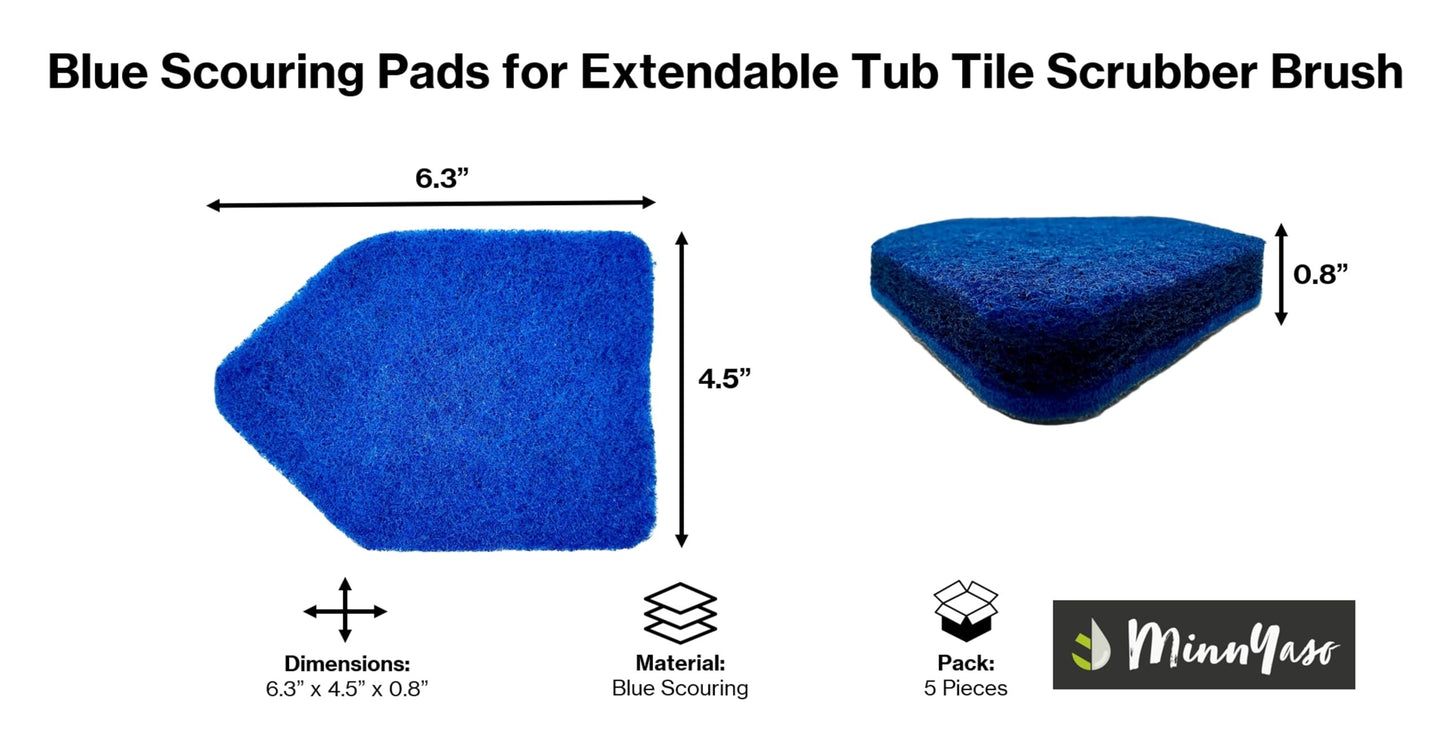 Blue Scouring Pads for Extendable Tub Tile Scrubber Brush

6.3”

4.5”

0.8”

Dimensions:
6.3” x 4.5” x 0.8”

Material:
Blue Scouring

Pack:
5 Pieces

MinnYaso